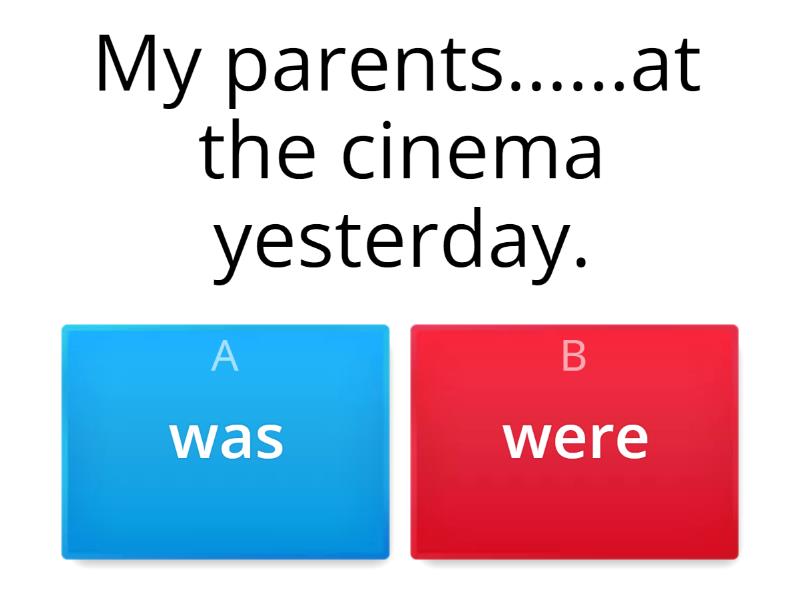 My parents......at the cinema yesterday.

A
was

B
were